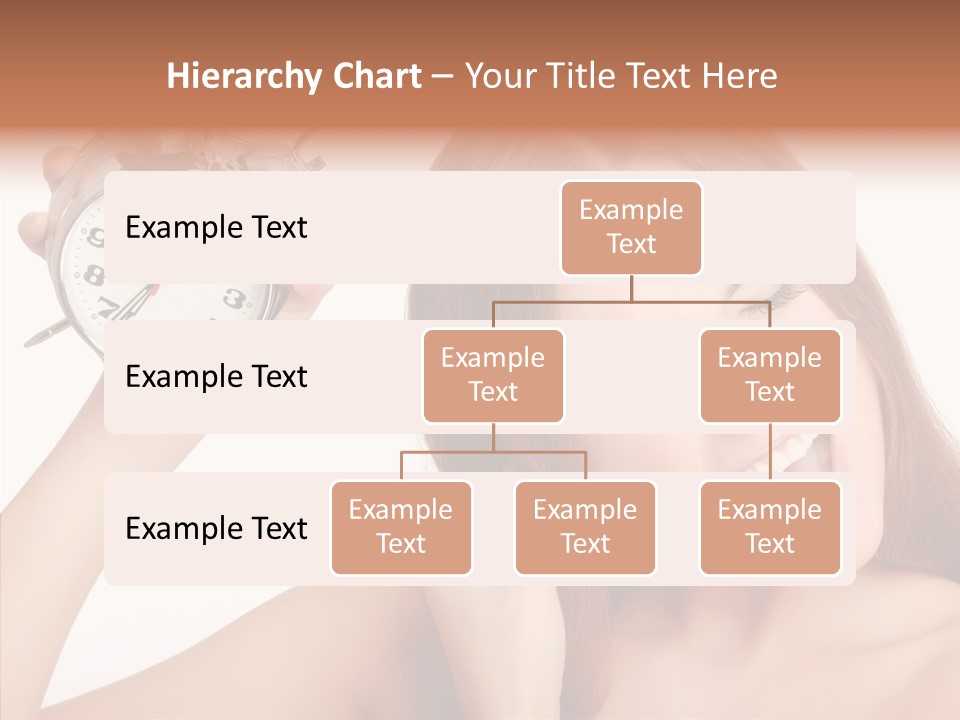 Hierarchy Chart – Your Title Text Here

Example Text

Example Text

Example Text

Example Text

Example Text

Example Text

Example Text

Example Text

Example Text